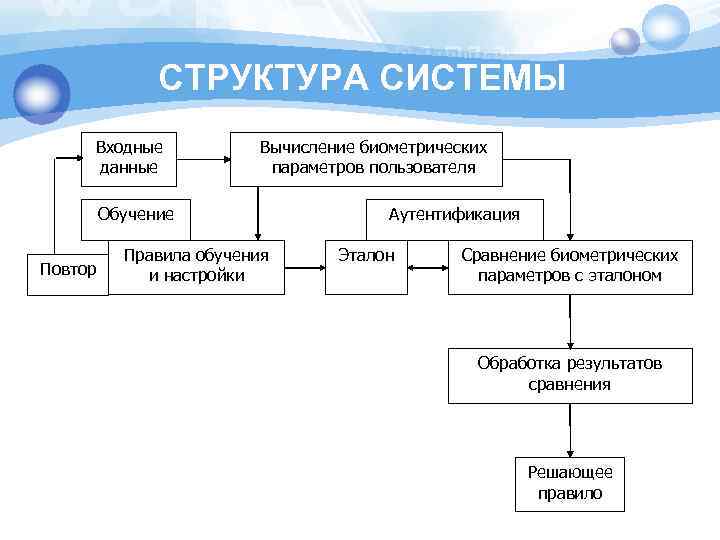 СТРУКТУРА СИСТЕМЫ

Входные данные

Вычисление биометрических параметров пользователя

Обучение

Аутентификация

Повтор

Правила обучения и настройки

Эталон

Сравнение биометрических параметров с эталоном

Обработка результатов сравнения

Решающее правило